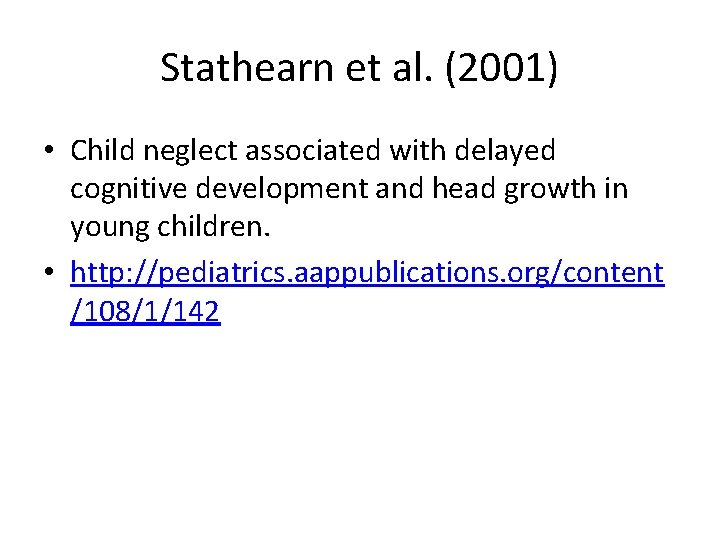 Stathearn et al. (2001)

• Child neglect associated with delayed cognitive development and head growth in young children.

• http://pediatrics.aappublications.org/content/108/1/142